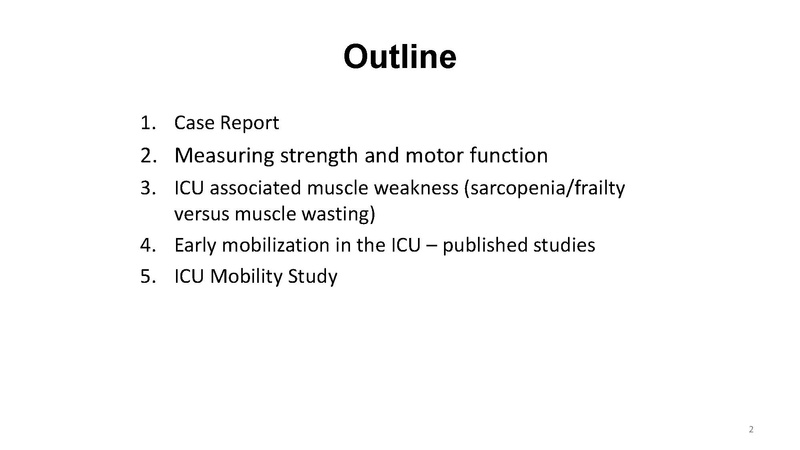 Outline

1. Case Report
2. Measuring strength and motor function
3. ICU associated muscle weakness (sarcopenia/frailty versus muscle wasting)
4. Early mobilization in the ICU – published studies
5. ICU Mobility Study

2